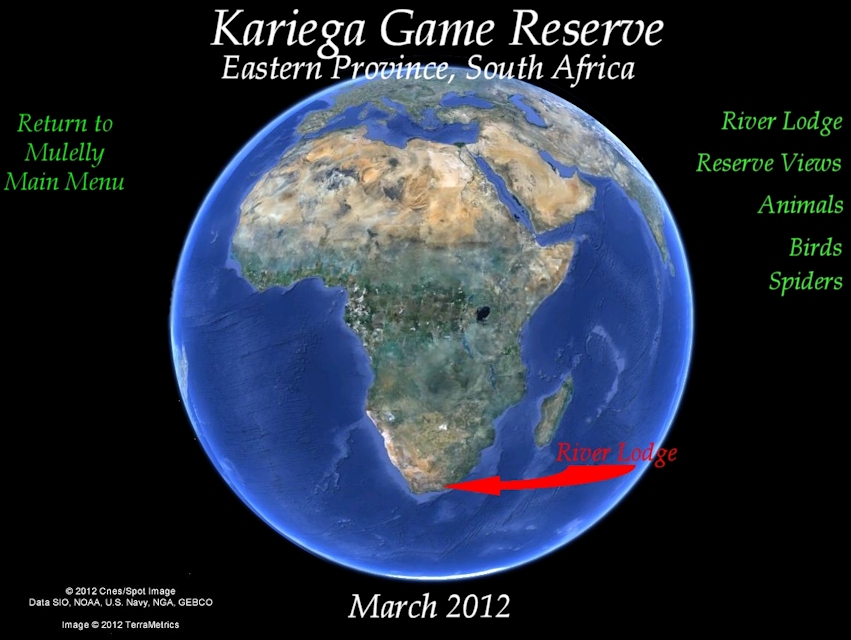 Kariega Game Reserve
Eastern Province, South Africa

Return to Mulelly Main Menu

River Lodge
Reserve Views
Animals
Birds
Spiders

River Lodge

© 2012 Cnes/Spot Image
Data SIO, NOAA, U.S. Navy, NGA, GEBCO
Image © 2012 TerraMetrics

March 2012